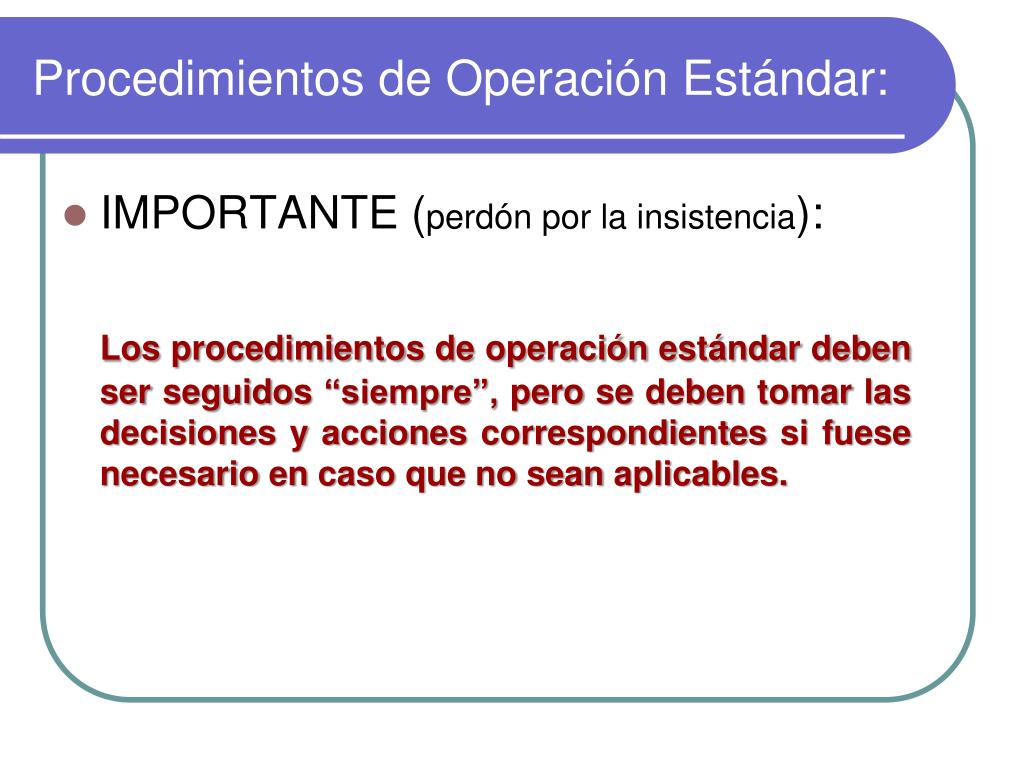 Procedimientos de Operación Estándar:

IMPORTANTE (perdón por la insistencia):

Los procedimientos de operación estándar deben ser seguidos “siempre”, pero se deben tomar las decisiones y acciones correspondientes si fuese necesario en caso que no sean aplicables.